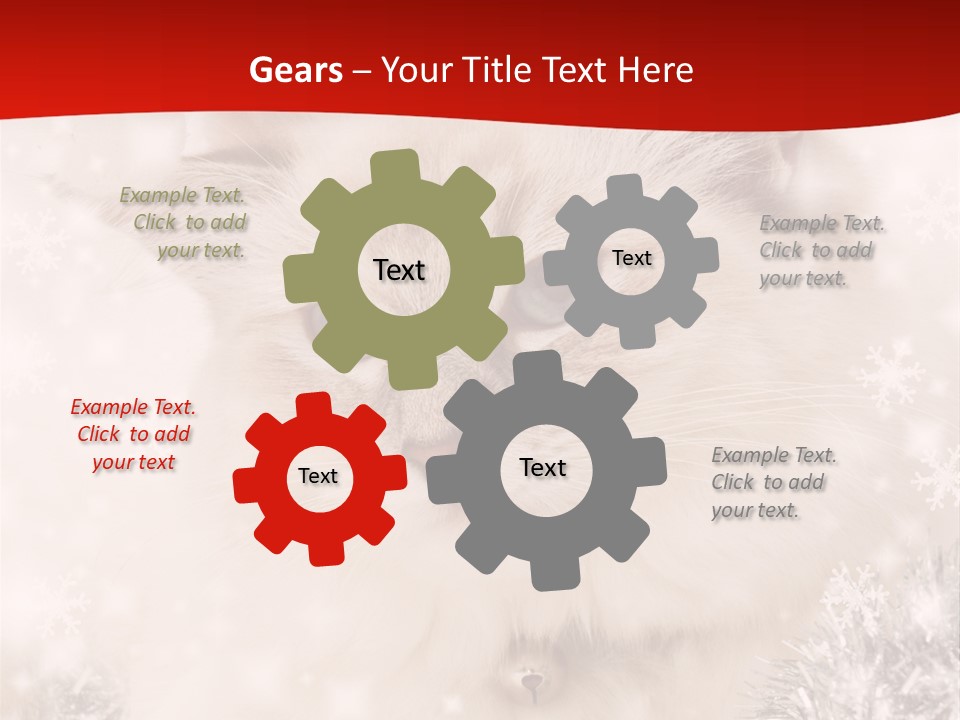 Gears – Your Title Text Here

Example Text. Click to add your text.

Text

Text

Example Text. Click to add your text.

Example Text. Click to add your text

Text

Text

Example Text. Click to add your text.